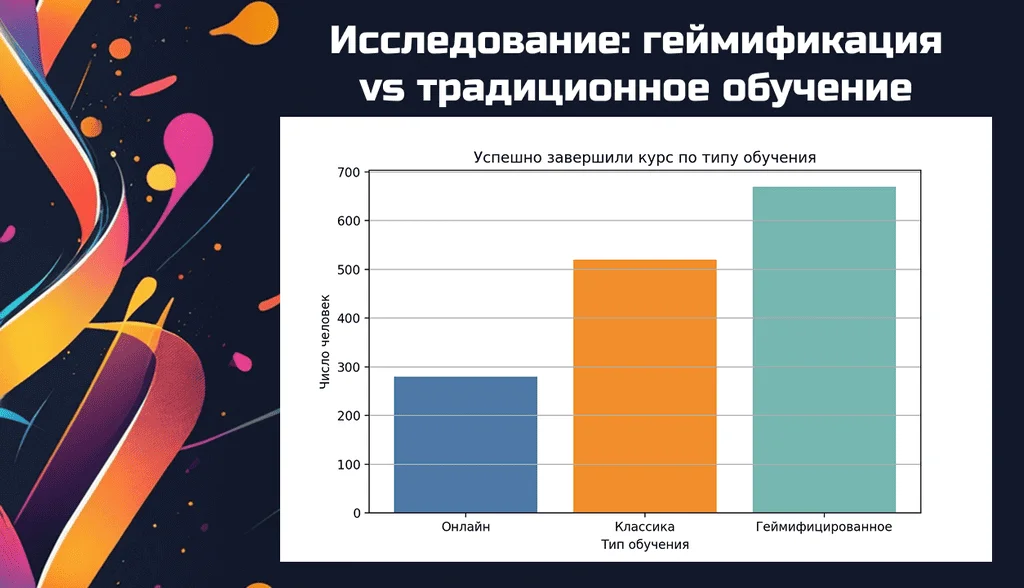 Исследование: геймификация vs традиционное обучение

Успешно завершили курс по типу обучения

Число человек

700
600
500
400
300
200
100
0

Онлайн
Классика
Геймифицированное

Тип обучения